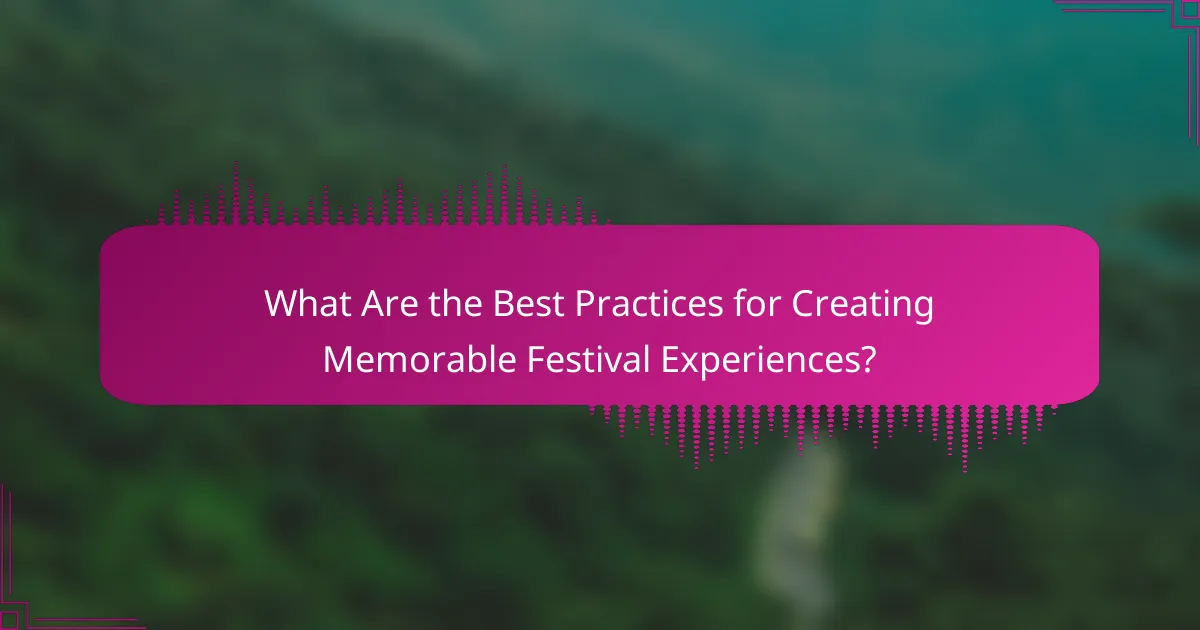 What Are the Best Practices for Creating Memorable Festival Experiences?